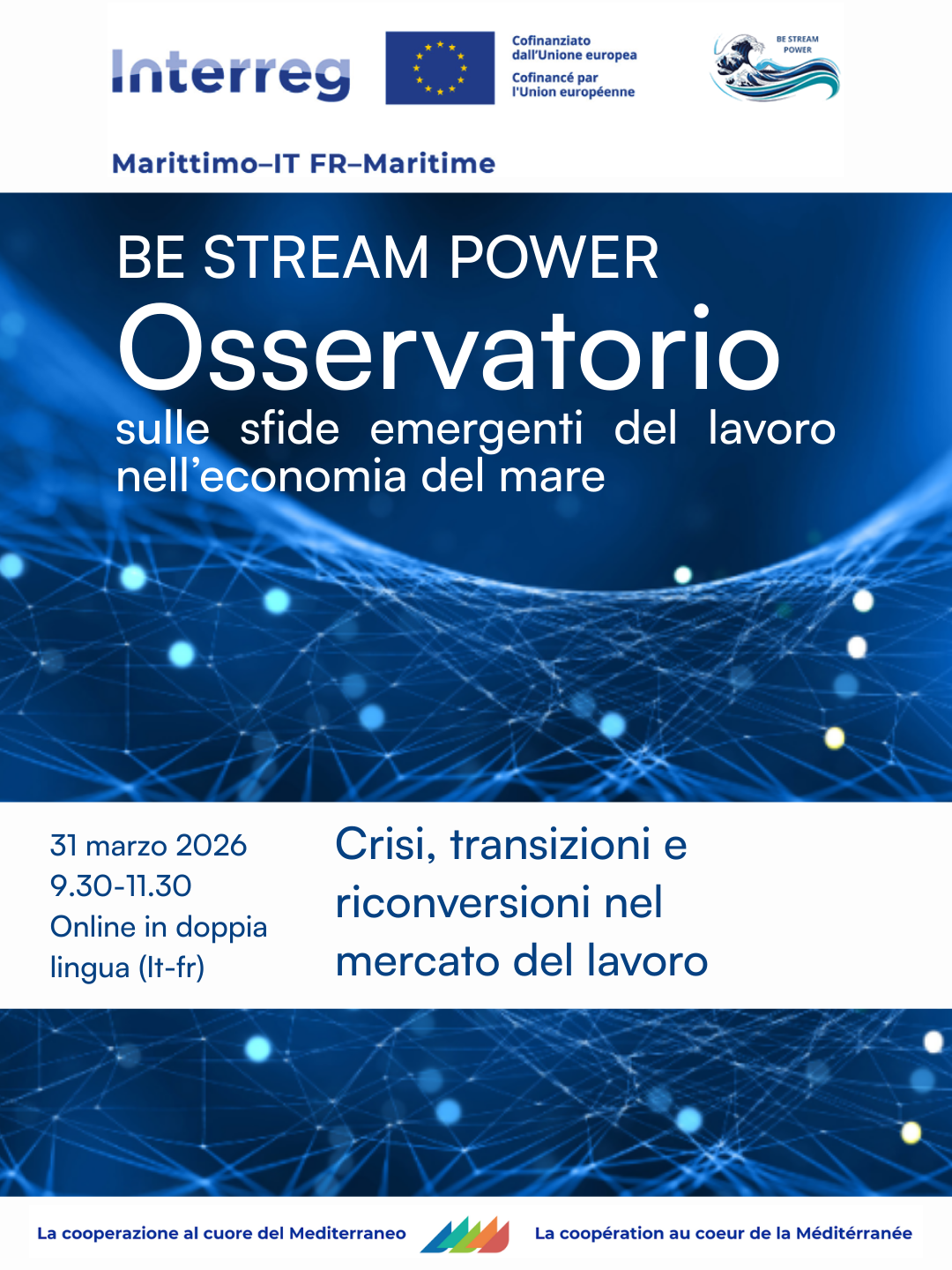 Interreg

Cofinanziato dall'Unione europea
Cofinancé par l'Union européenne

BE STREAM POWER

Marittimo–IT FR–Maritime

BE STREAM POWER
Osservatorio
sulle sfide emergenti del lavoro nell'economia del mare

31 marzo 2026
9.30-11.30
Online in doppia lingua (It-fr)

Crisi, transizioni e riconversioni nel mercato del lavoro

La cooperazione al cuore del Mediterraneo

La coopération au coeur de la Méditérranée